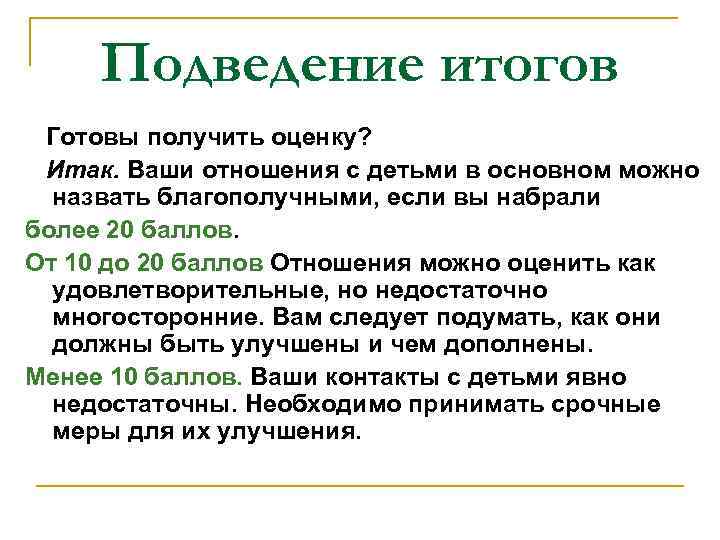 Подведение итогов

Готовы получить оценку?

Итак. Ваши отношения с детьми в основном можно назвать благополучными, если вы набрали

более 20 баллов.

От 10 до 20 баллов Отношения можно оценить как удовлетворительные, но недостаточно многосторонние. Вам следует подумать, как они должны быть улучшены и чем дополнены.

Менее 10 баллов. Ваши контакты с детьми явно недостаточны. Необходимо принимать срочные меры для их улучшения.